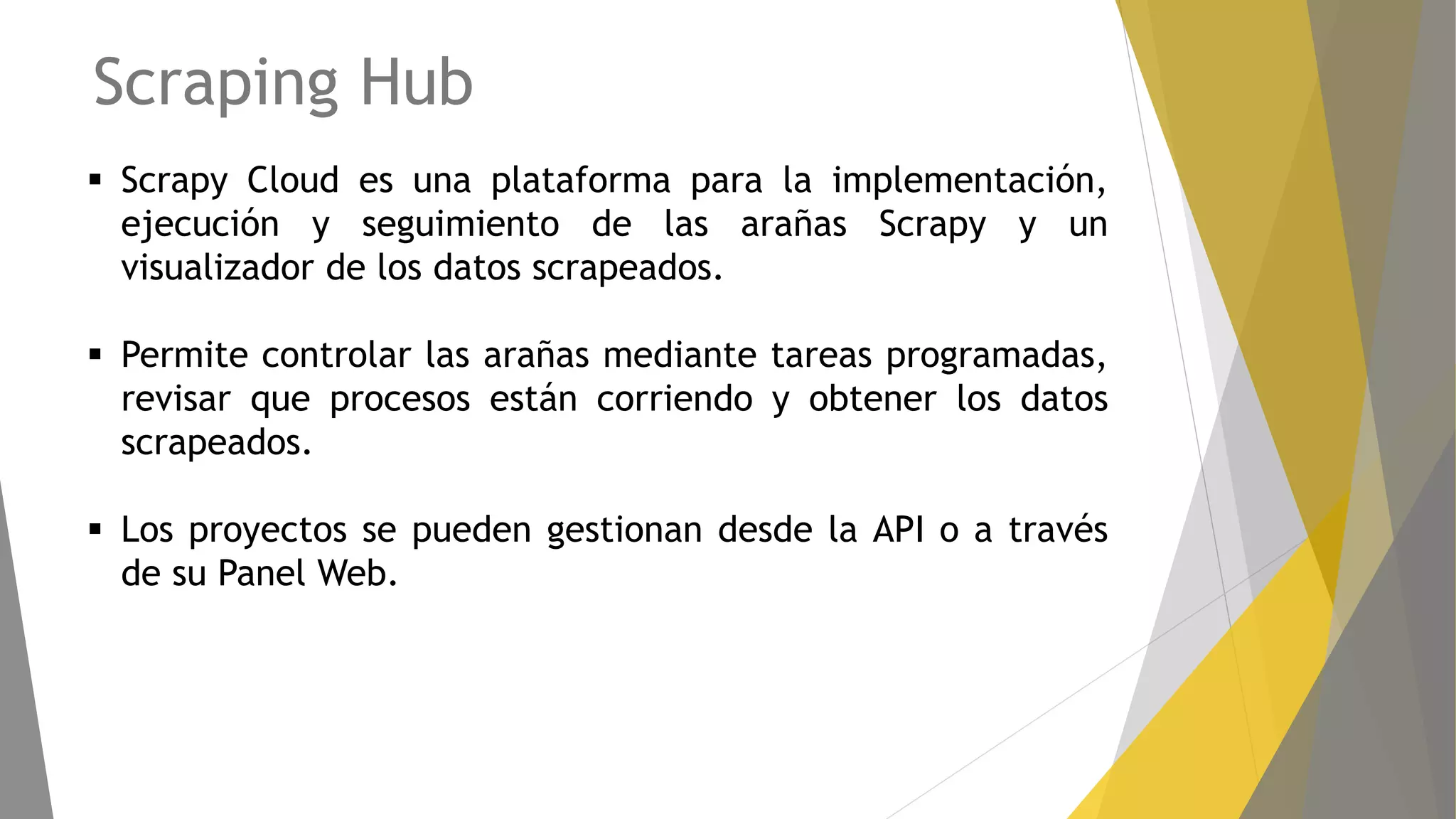 Scraping Hub

▪ Scrapy Cloud es una plataforma para la implementación, ejecución y seguimiento de las arañas Scrapy y un visualizador de los datos scrapeados.

▪ Permite controlar las arañas mediante tareas programadas, revisar que procesos están corriendo y obtener los datos scrapeados.

▪ Los proyectos se pueden gestionan desde la API o a través de su Panel Web.